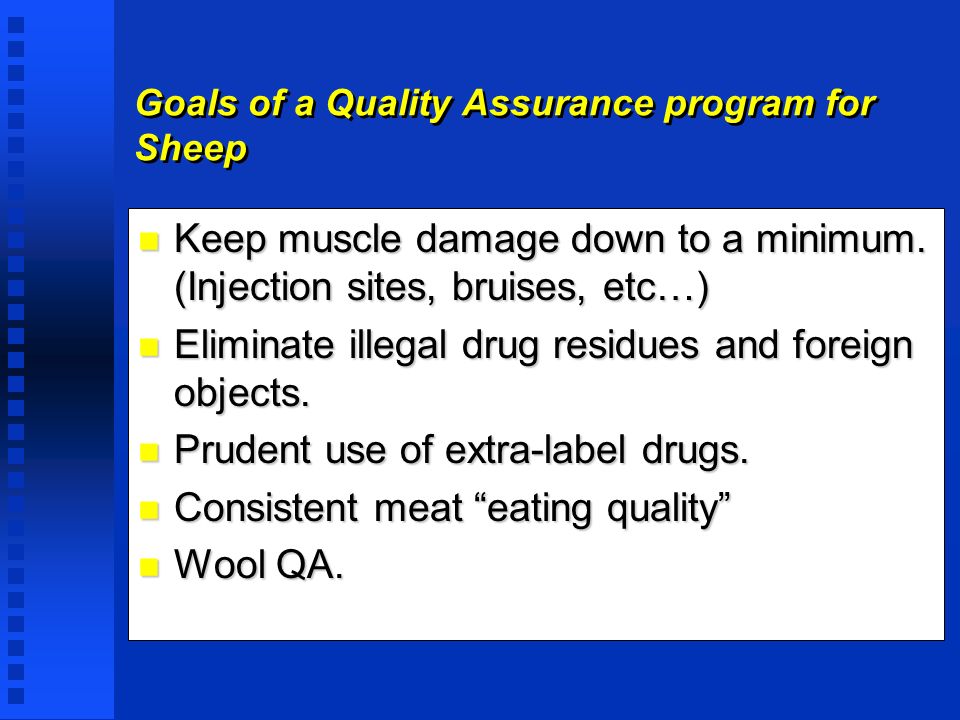 Goals of a Quality Assurance program for Sheep

- Keep muscle damage down to a minimum. (Injection sites, bruises, etc…)
- Eliminate illegal drug residues and foreign objects.
- Prudent use of extra-label drugs.
- Consistent meat “eating quality”
- Wool QA.